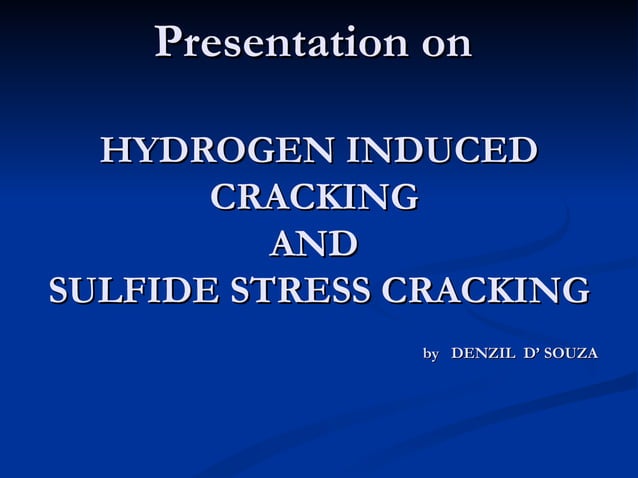 Presentation on

HYDROGEN INDUCED CRACKING
AND
SULFIDE STRESS CRACKING

by DENZIL D' SOUZA